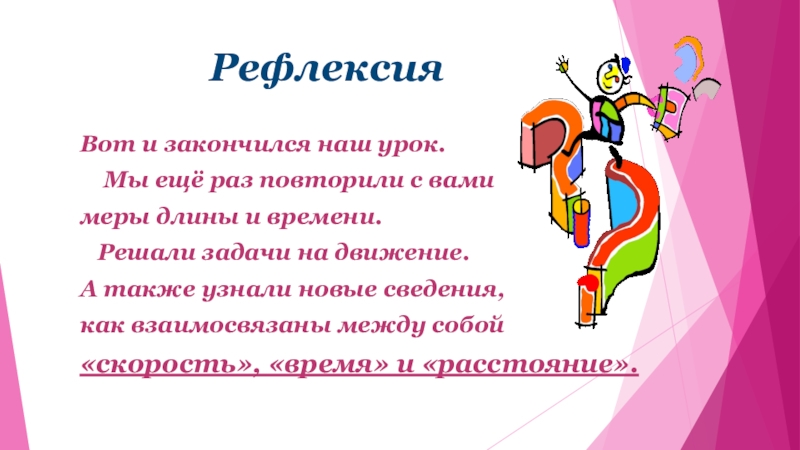 Рефлексия

Вот и закончился наш урок.
Мы ещё раз повторили с вами меры длины и времени.
Решали задачи на движение.
А также узнали новые сведения, как взаимосвязаны между собой «скорость», «время» и «расстояние».